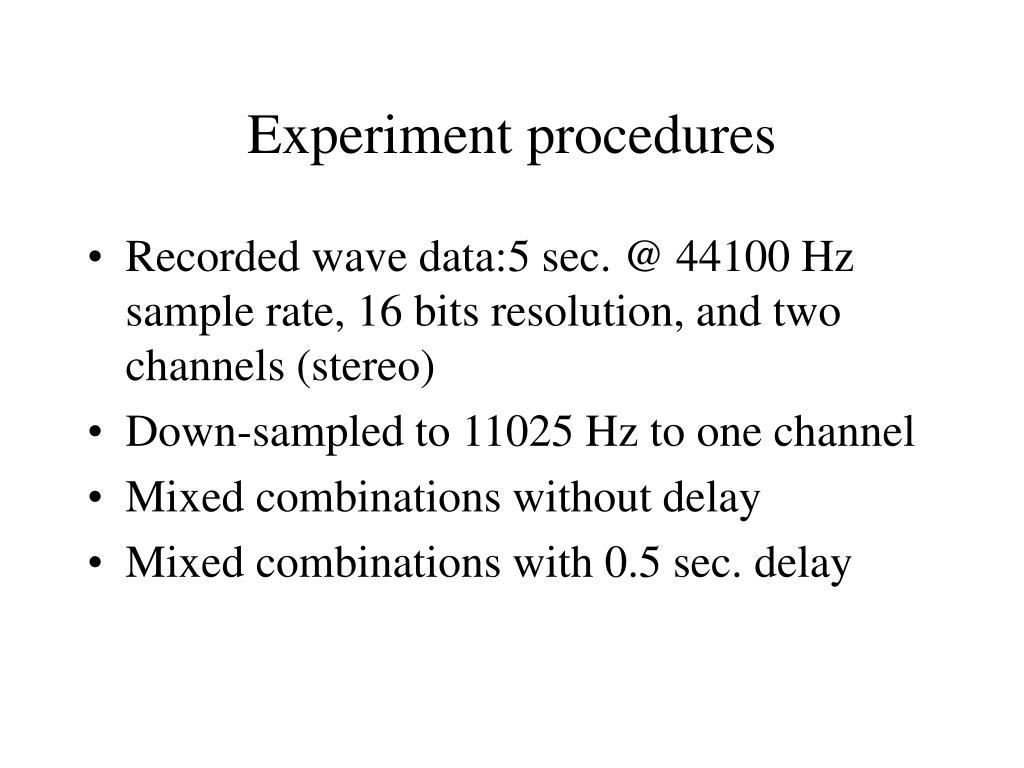 Experiment procedures

• Recorded wave data:5 sec. @ 44100 Hz sample rate, 16 bits resolution, and two channels (stereo)
• Down-sampled to 11025 Hz to one channel
• Mixed combinations without delay
• Mixed combinations with 0.5 sec. delay